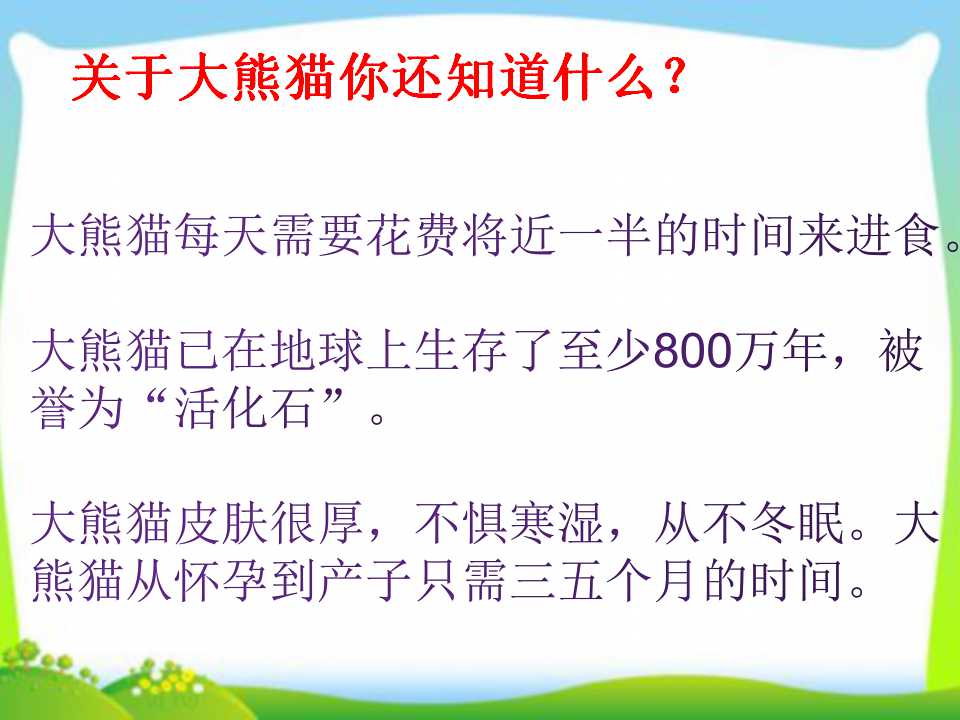 关于大熊猫你还知道什么？

大熊猫每天需要花费将近一半的时间来进食。

大熊猫已在地球上生存了至少800万年，被誉为“活化石”。

大熊猫皮肤很厚，不惧寒湿，从不冬眠。大熊猫从怀孕到产子只需三五个月的时间。